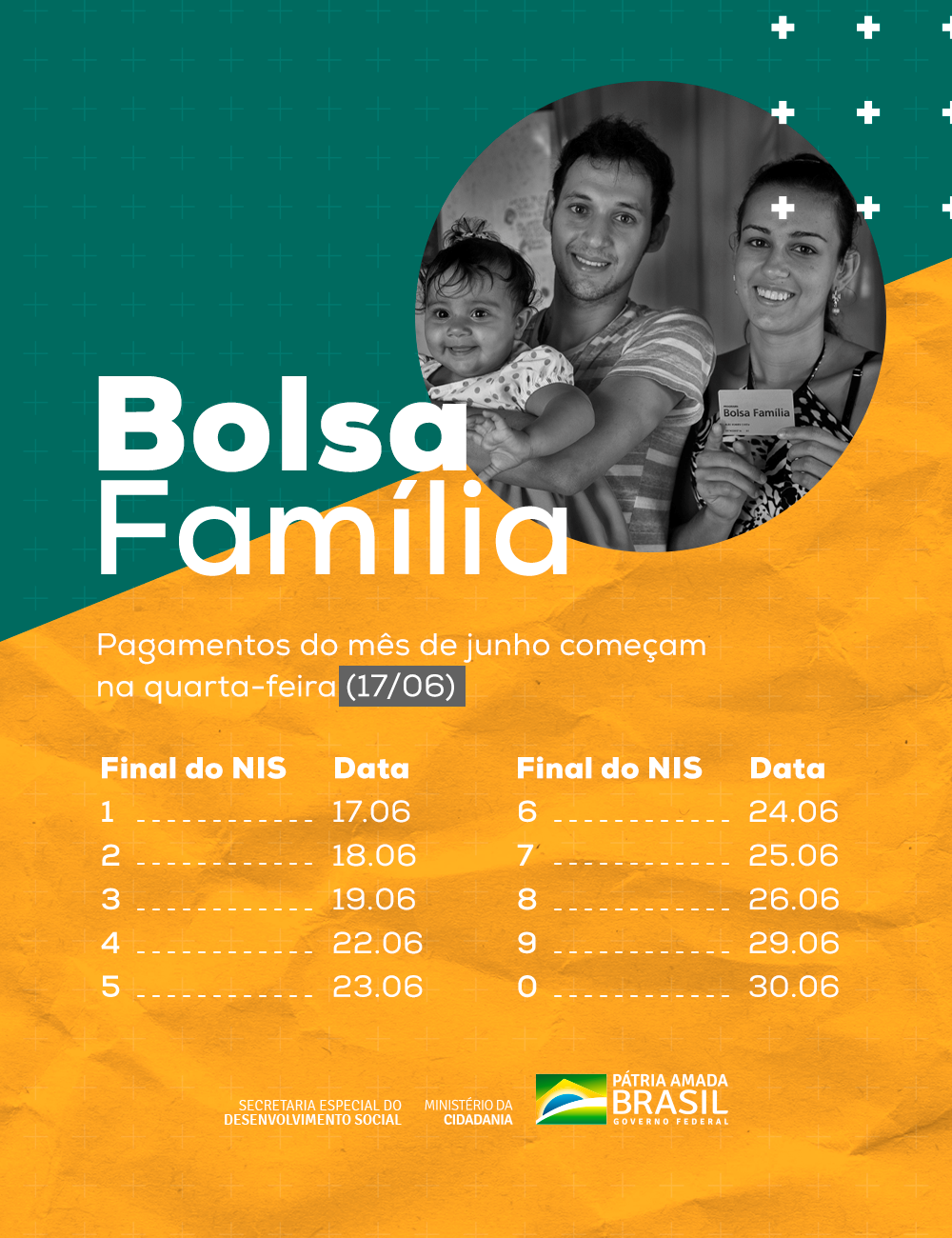 Bolsa Família

Bolsa Família

Pagamentos do mês de junho começam na quarta-feira (17/06)

| Final do NIS | Data |
|---|---|
| 1 | 17.06 |
| 2 | 18.06 |
| 3 | 19.06 |
| 4 | 22.06 |
| 5 | 23.06 |

| Final do NIS | Data |
|---|---|
| 6 | 24.06 |
| 7 | 25.06 |
| 8 | 26.06 |
| 9 | 29.06 |
| 0 | 30.06 |

SECRETARIA ESPECIAL DO DESENVOLVIMENTO SOCIAL

MINISTÉRIO DA CIDADANIA

PÁTRIA AMADA BRASIL
GOVERNO FEDERAL